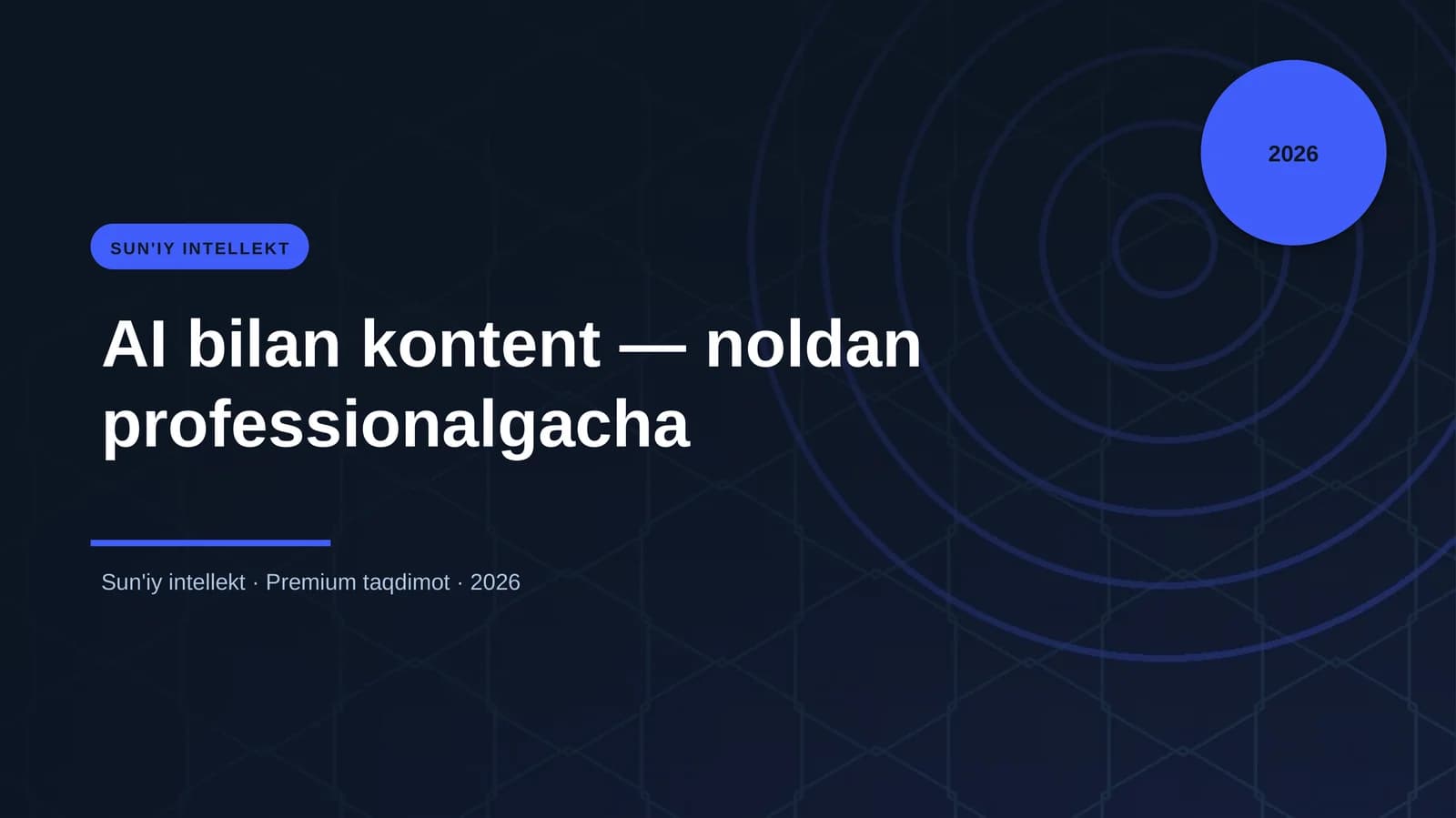 2026

SUN'IY INTELLEKT

AI bilan kontent — noldan professionalgacha

Sun'iy intellekt · Premium taqdimot · 2026